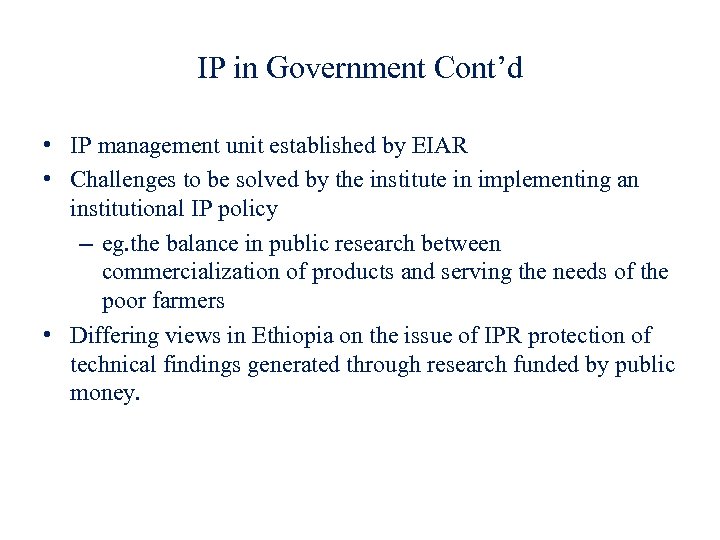 IP in Government Cont’d

• IP management unit established by EIAR
• Challenges to be solved by the institute in implementing an institutional IP policy
– eg.the balance in public research between commercialization of products and serving the needs of the poor farmers
• Differing views in Ethiopia on the issue of IPR protection of technical findings generated through research funded by public money.